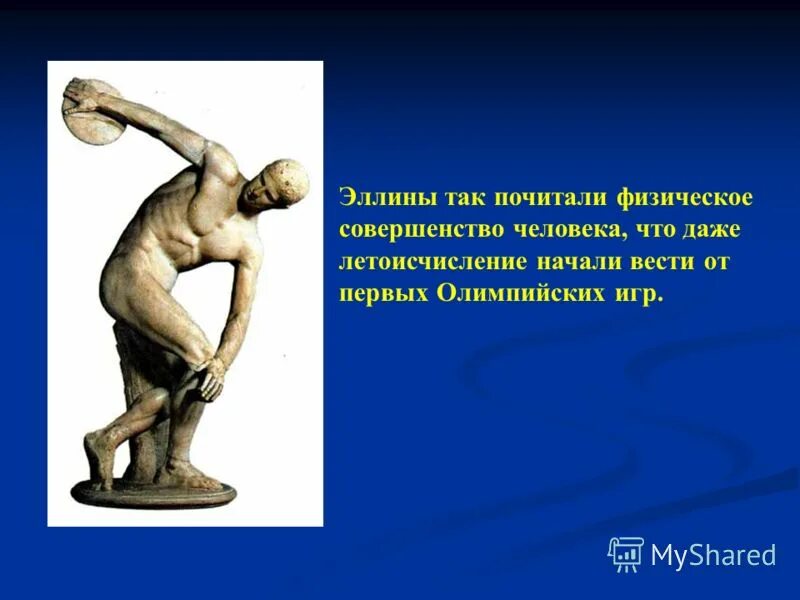 Эллины так почитали физическое совершенство человека, что даже летоисчисление начали вести от первых Олимпийских игр.

MyShared